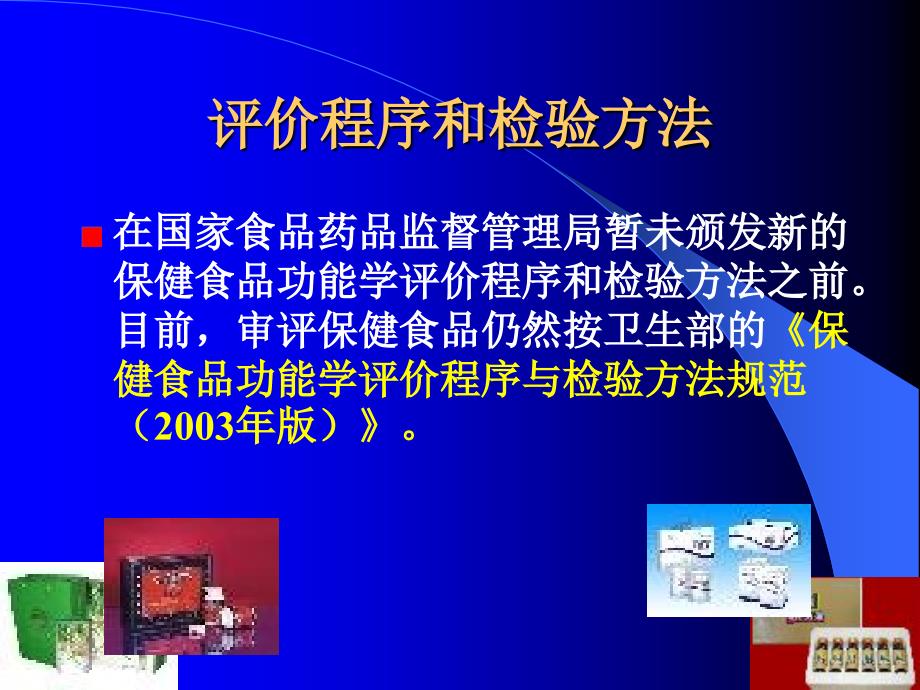 评价程序和检验方法

在国家食品药品监督管理局暂未颁发新的保健食品功能学评价程序和检验方法之前。目前，审评保健食品仍然按卫生部的《保健食品功能学评价程序与检验方法规范（2003年版）》。